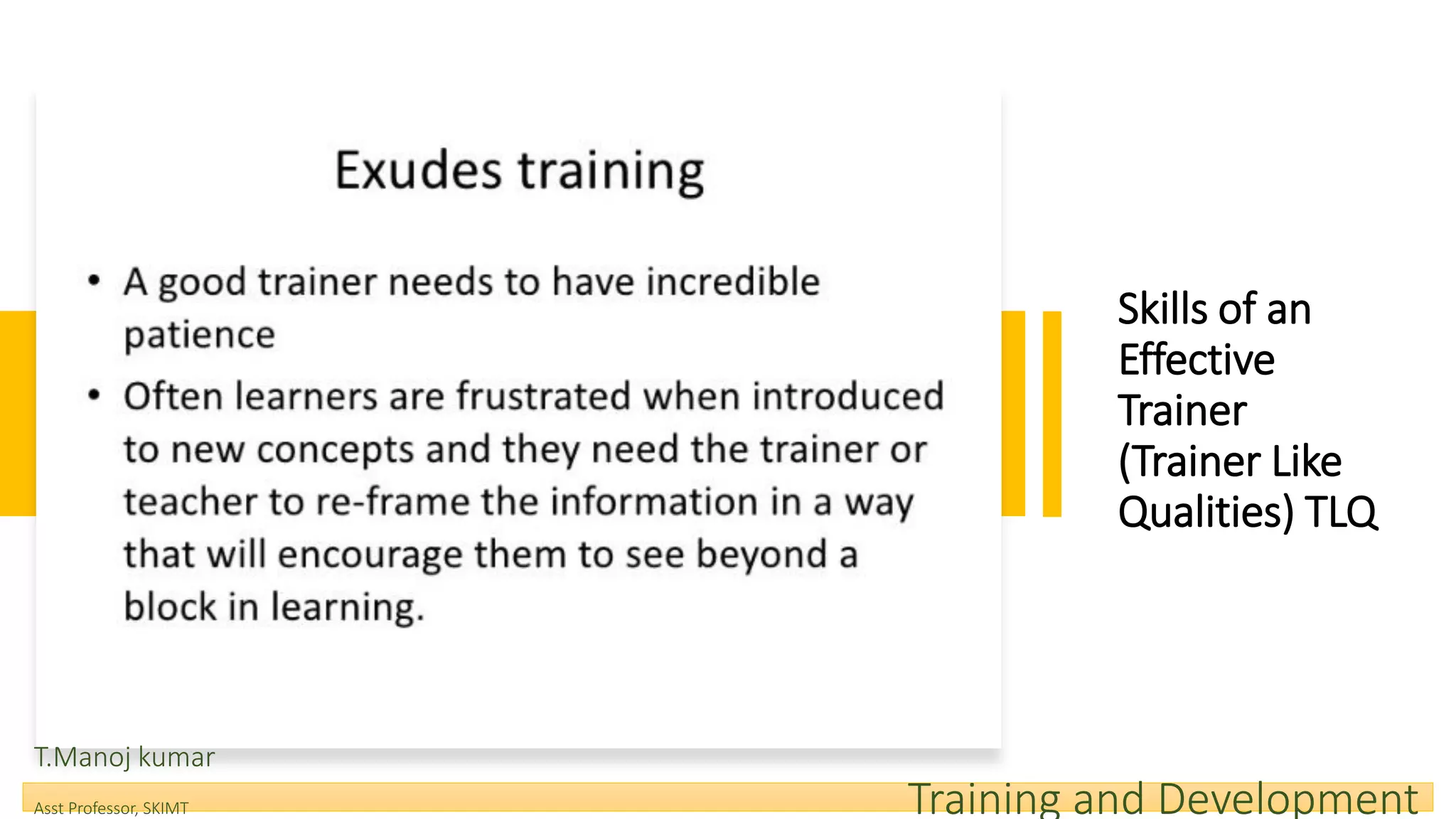 Exudes training

• A good trainer needs to have incredible patience

• Often learners are frustrated when introduced to new concepts and they need the trainer or teacher to re-frame the information in a way that will encourage them to see beyond a block in learning.

Skills of an Effective Trainer (Trainer Like Qualities) TLQ

T.Manoj kumar

Asst Professor, SKIMT

Training and Development